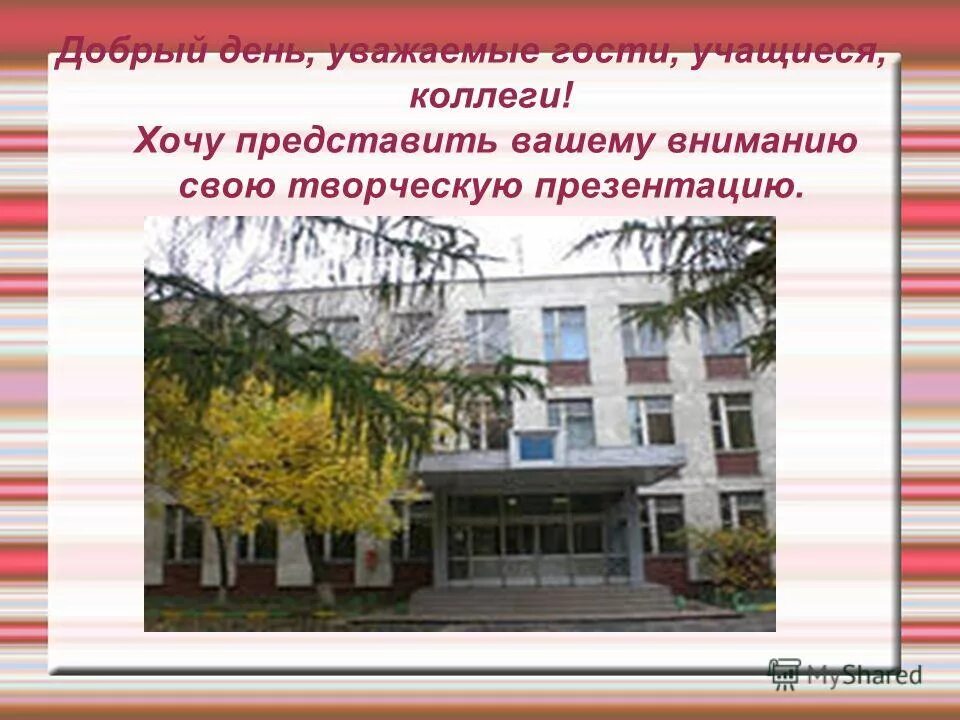 Добрый день, уважаемые гости, учащиеся, коллеги!
Хочу представить вашему вниманию свою творческую презентацию.

MyShared